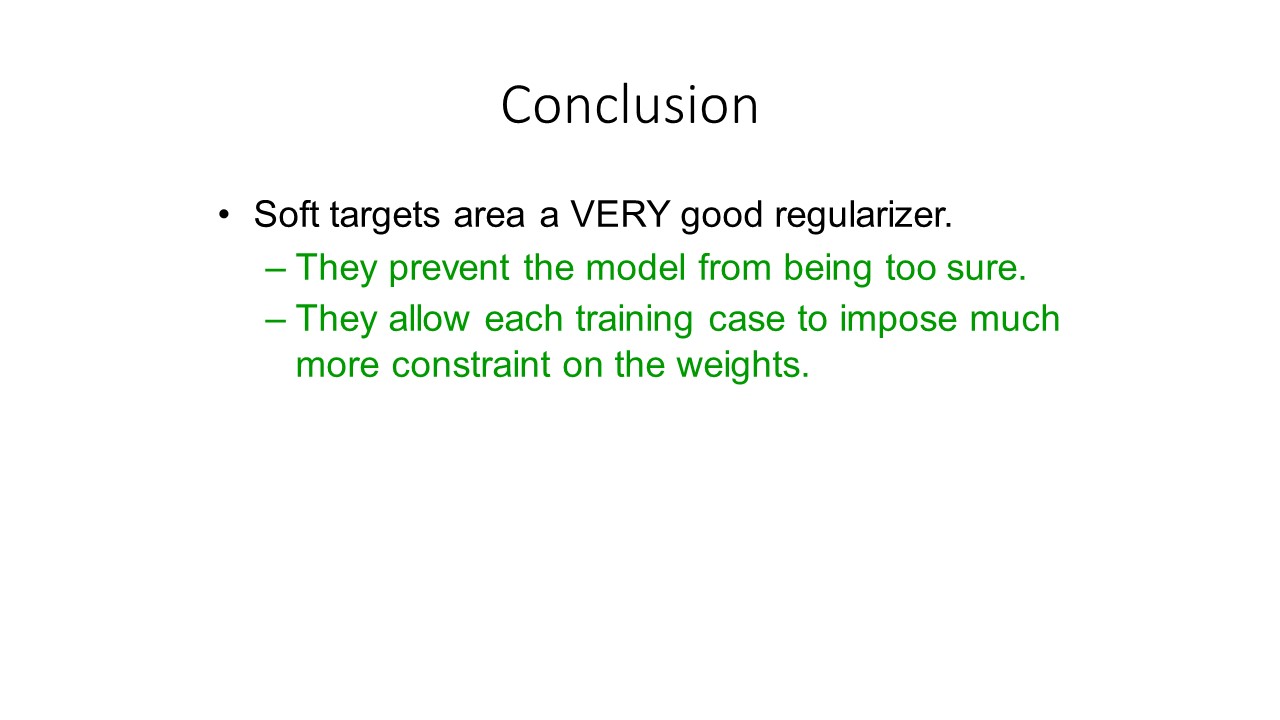 Conclusion

• Soft targets area a VERY good regularizer.
– They prevent the model from being too sure.
– They allow each training case to impose much more constraint on the weights.